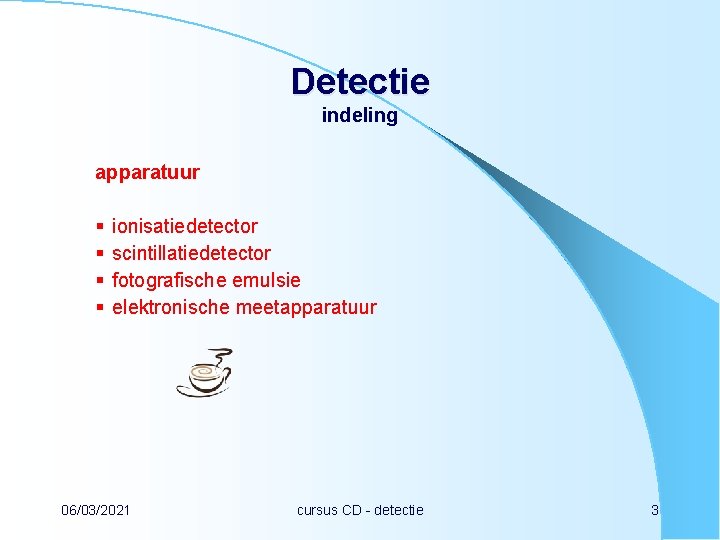 Detectie
indeling

apparatuur

▪ ionisatiedetector
▪ scintillatiedetector
▪ fotografische emulsie
▪ elektronische meetapparatuur

06/03/2021 cursus CD - detectie 3